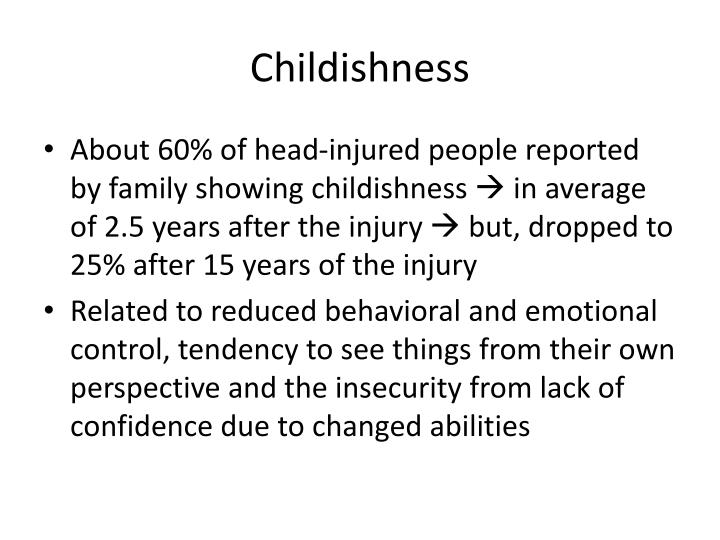 Childishness

• About 60% of head-injured people reported by family showing childishness → in average of 2.5 years after the injury → but, dropped to 25% after 15 years of the injury

• Related to reduced behavioral and emotional control, tendency to see things from their own perspective and the insecurity from lack of confidence due to changed abilities